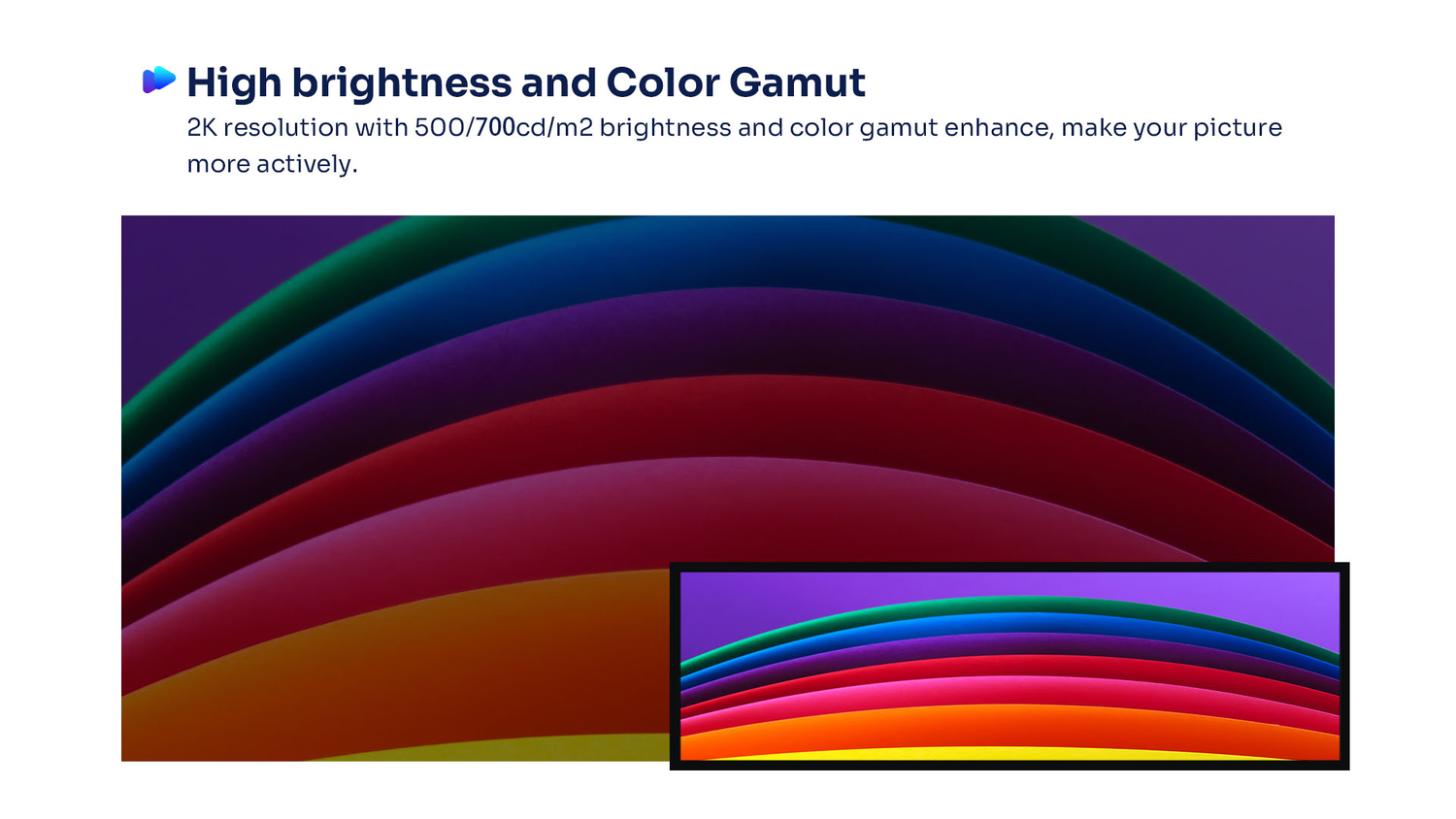 High brightness and Color Gamut

2K resolution with 500/700cd/m2 brightness and color gamut enhance, make your picture more actively.